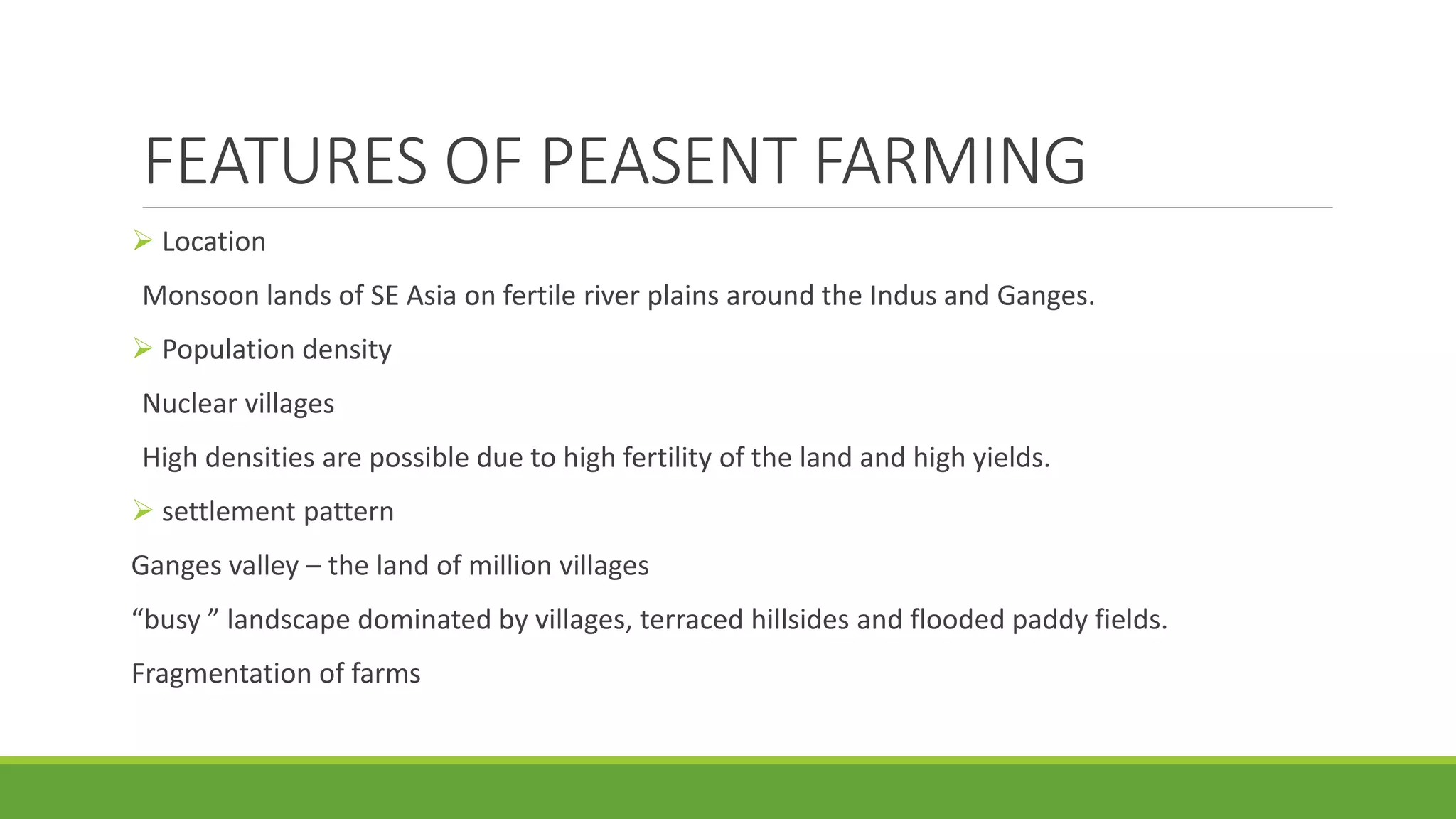 FEATURES OF PEASENT FARMING

➢ Location

Monsoon lands of SE Asia on fertile river plains around the Indus and Ganges.

➢ Population density

Nuclear villages

High densities are possible due to high fertility of the land and high yields.

➢ settlement pattern

Ganges valley – the land of million villages

“busy ” landscape dominated by villages, terraced hillsides and flooded paddy fields.

Fragmentation of farms